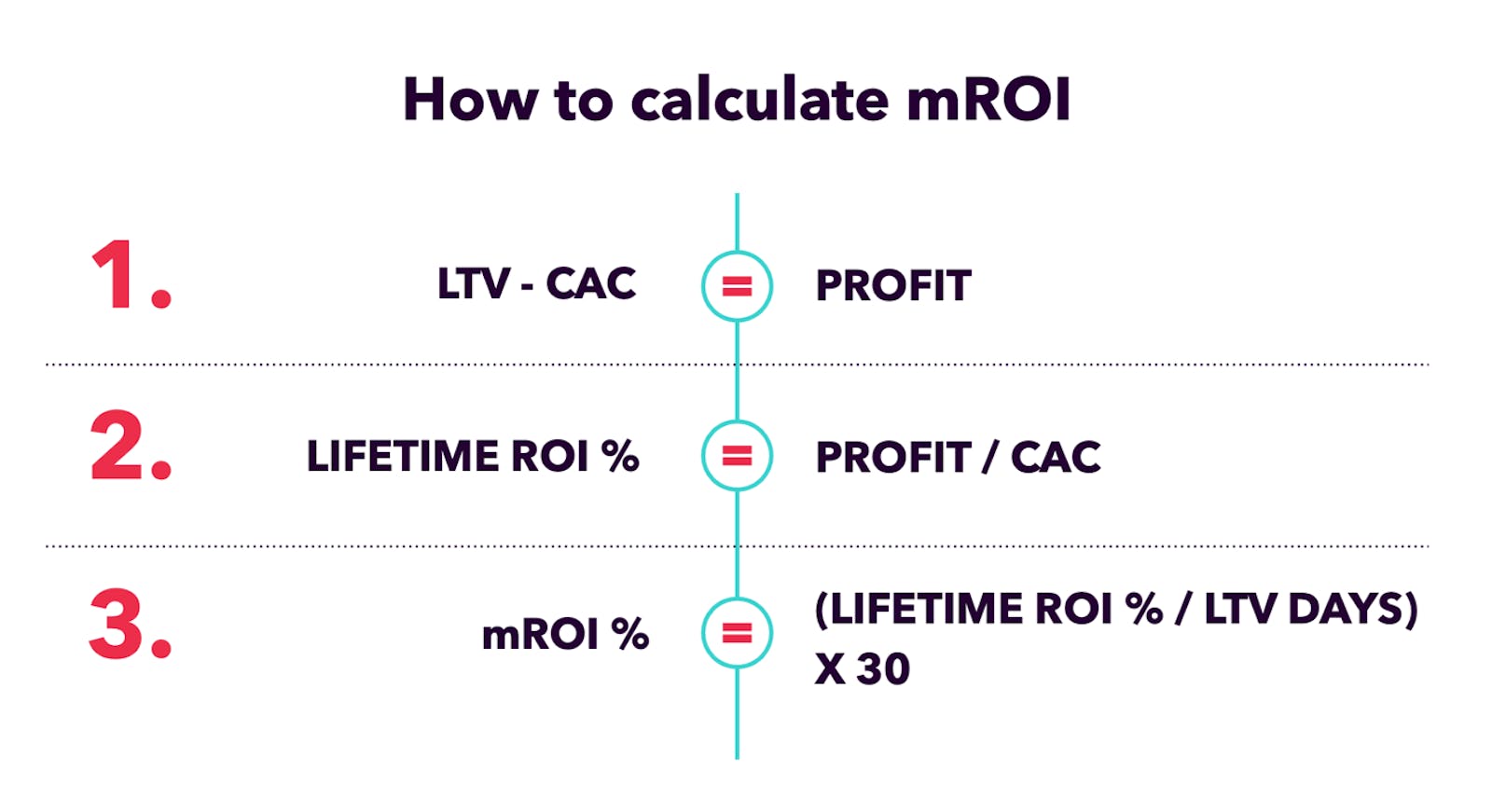 How to calculate mROI

1. LTV - CAC = PROFIT

2. LIFETIME ROI % = PROFIT / CAC

3. mROI % = (LIFETIME ROI % / LTV DAYS) X 30